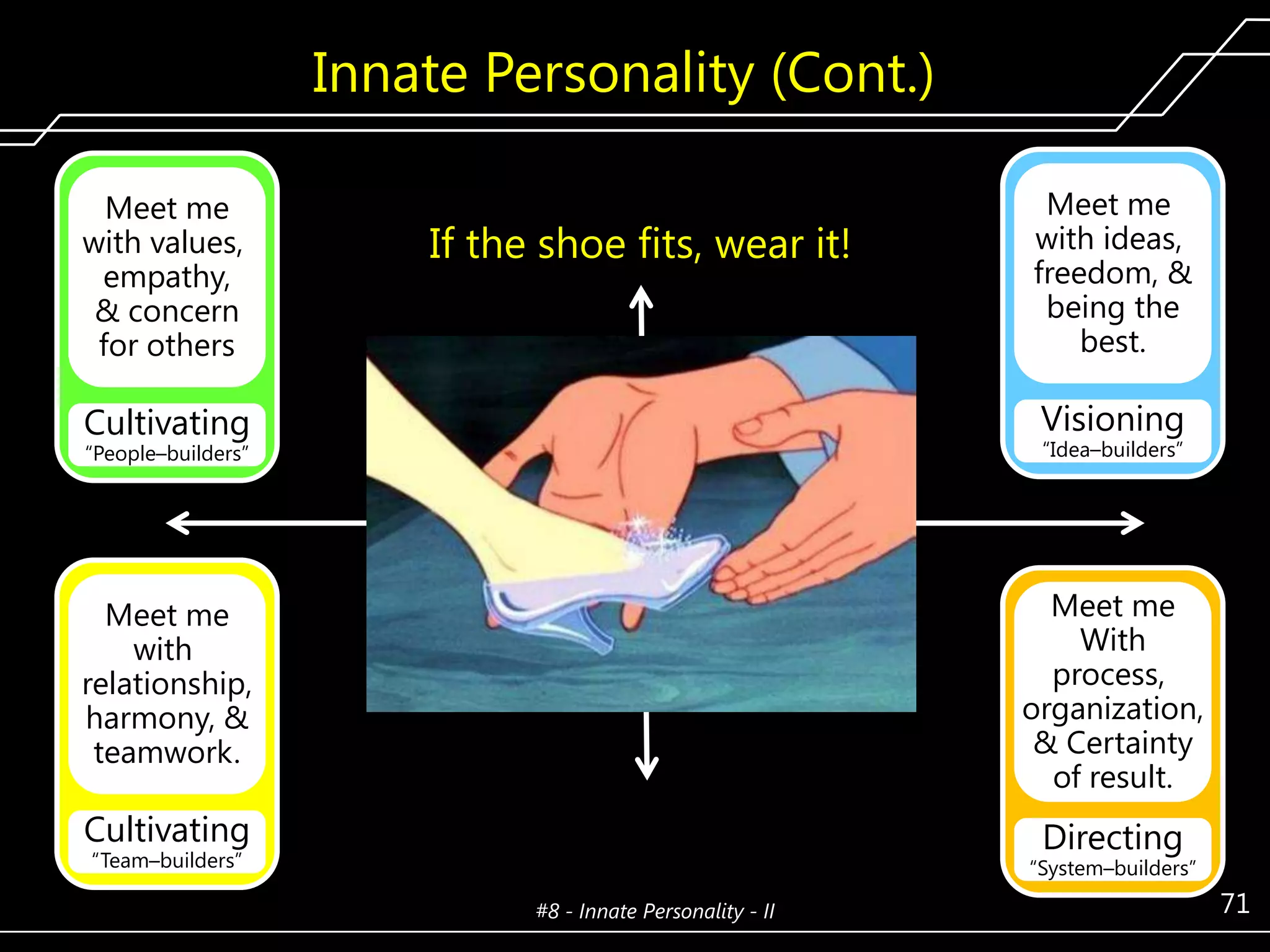 Innate Personality (Cont.)

Meet me with values, empathy, & concern for others

Cultivating
"People–builders"

If the shoe fits, wear it!

Meet me with ideas, freedom, & being the best.

Visioning
"Idea–builders"

Meet me with relationship, harmony, & teamwork.

Cultivating
"Team–builders"

Meet me With process, organization, & Certainty of result.

Directing
"System–builders"

#8 - Innate Personality - II

71